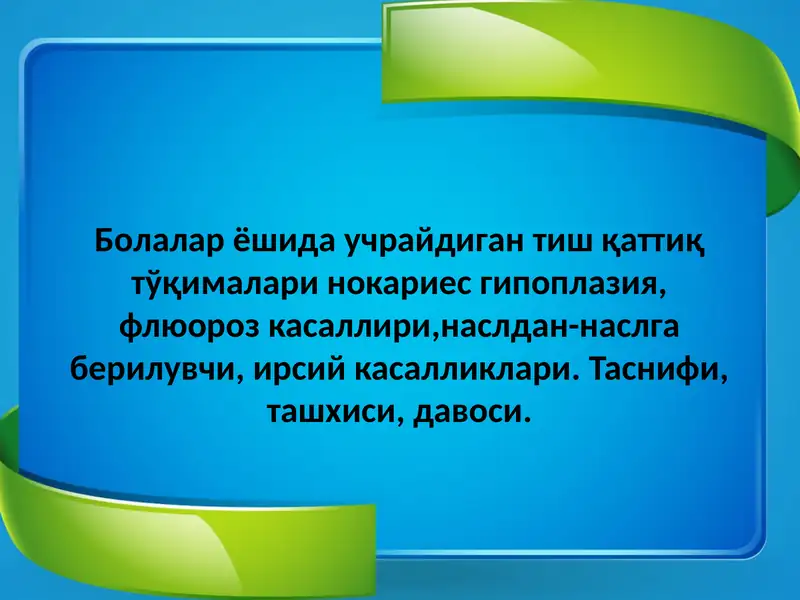 Болалар ёшида учрайдиган тиш қаттиқ тўқималари нокариес гипоплазия, флюороз касаллири,наслдан-наслга берилувчи, ирсий касалликлари. Таснифи, ташхиси, давоси.